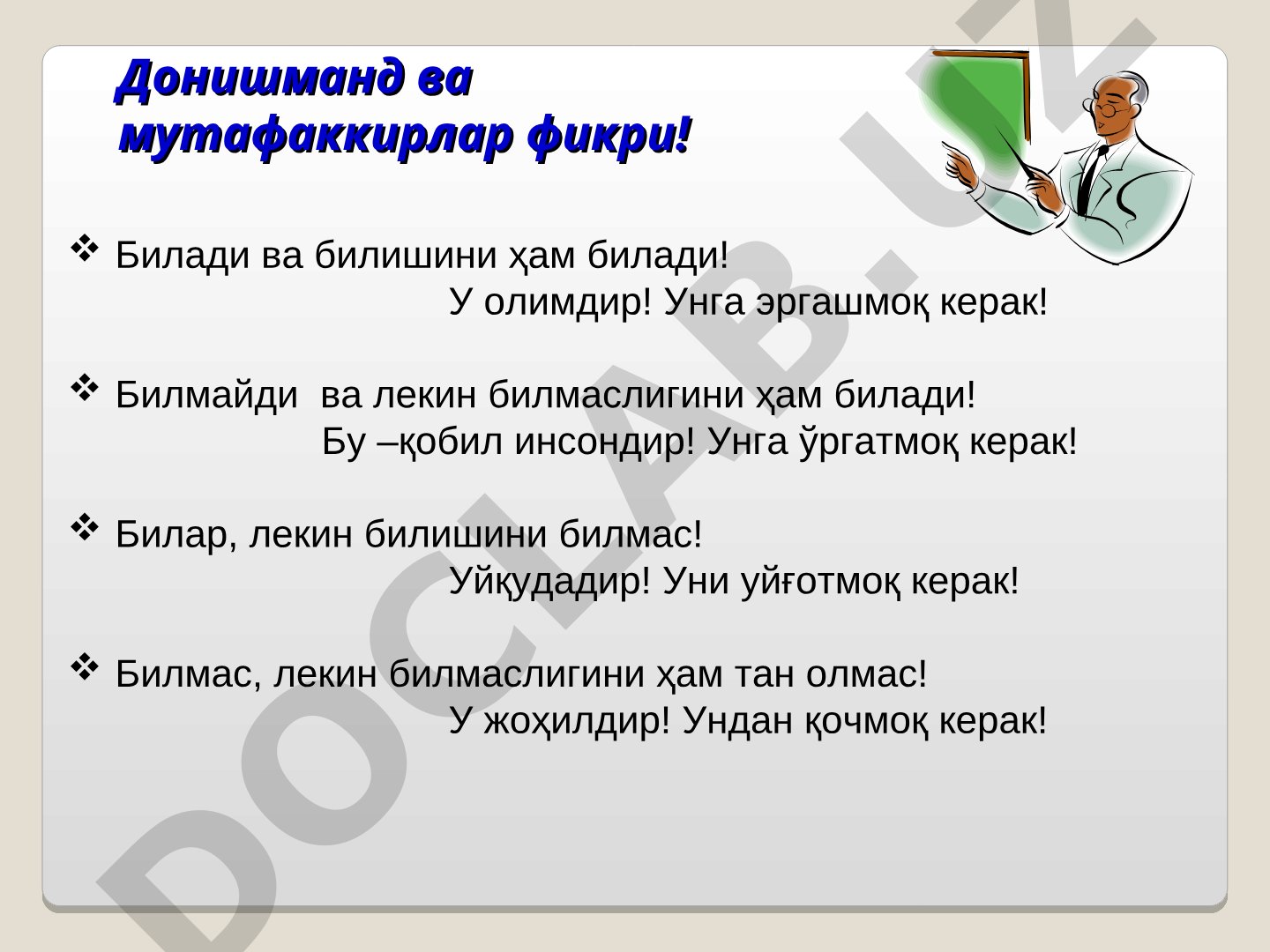 Донишманд ва мутафаккирлар фикри!

❖ Билади ва билишини ҳам билади!
У олимдир! Унга эргашмоқ керак!

❖ Билмайди  ва лекин билмаслигини ҳам билади!
Бу –қобил инсондир! Унга ўргатмоқ керак!

❖ Билар, лекин билишини билмас!
Уйқудадир! Уни уйғотмоқ керак!

❖ Билмас, лекин билмаслигини ҳам тан олмас!
У жоҳилдир! Ундан қочмоқ керак!

DOCLAB.UZ